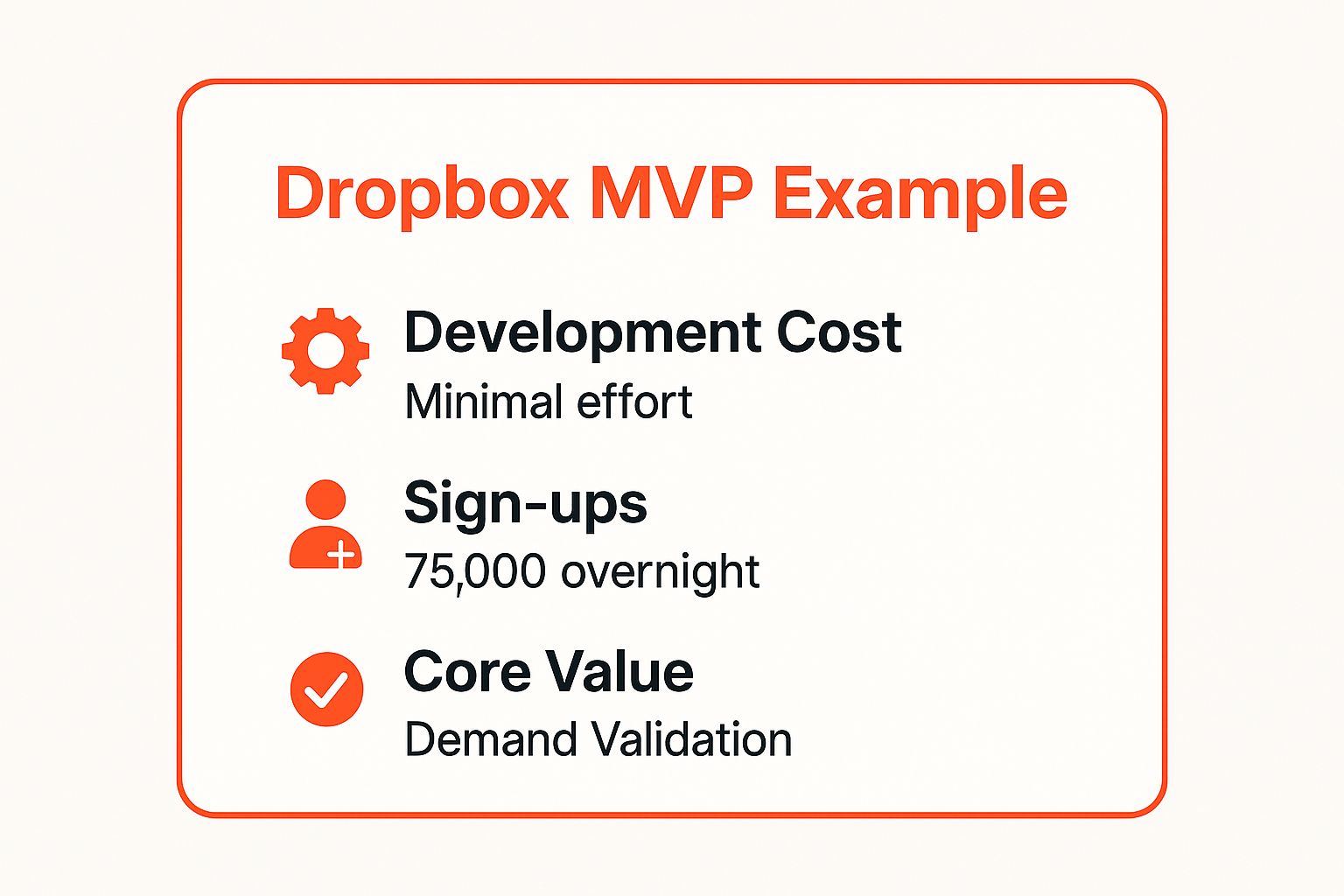 Dropbox MVP Example

Development Cost
Minimal effort

Sign-ups
75,000 overnight

Core Value
Demand Validation